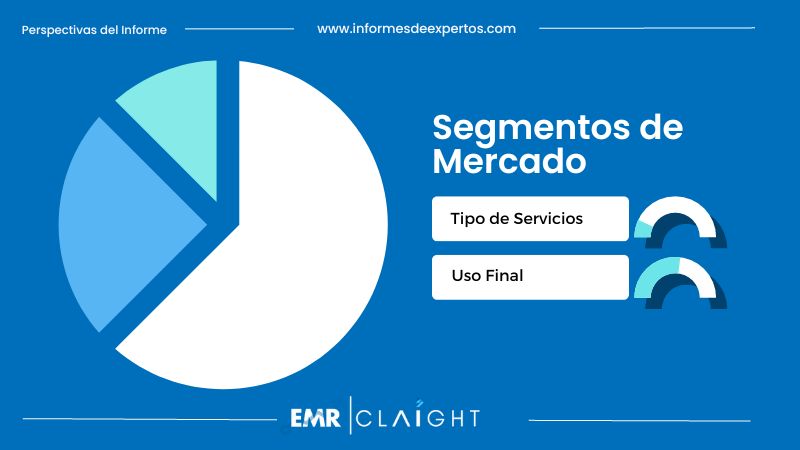 Perspectivas del Informe
www.informesdeexpertos.com

Segmentos de Mercado

Tipo de Servicios

Uso Final

EMR | CLAIGHT